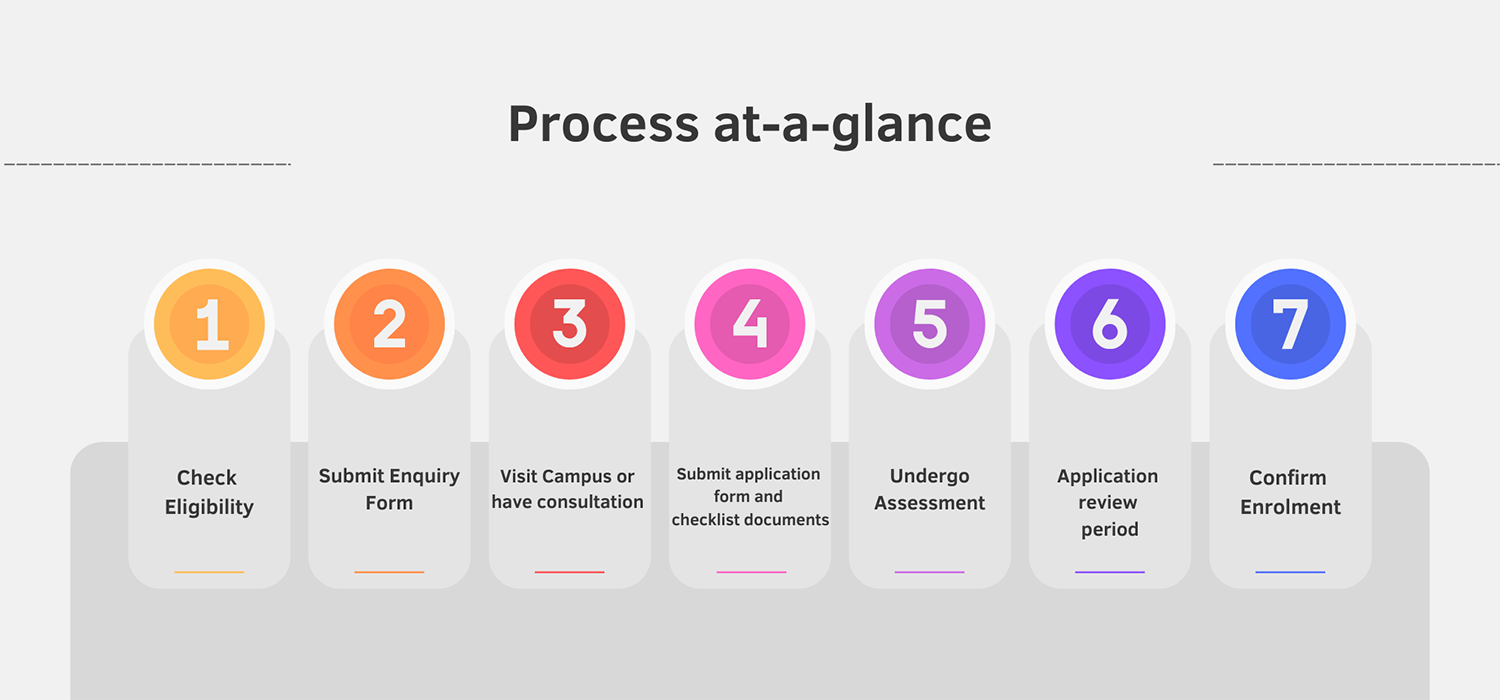 Process at-a-glance

1
Check Eligibility

2
Submit Enquiry Form

3
Visit Campus or have consultation

4
Submit application form and checklist documents

5
Undergo Assessment

6
Application review period

7
Confirm Enrolment